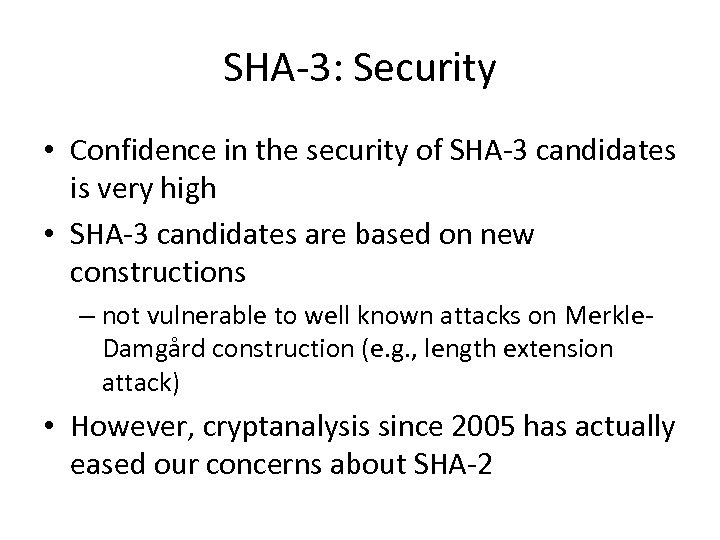 SHA-3: Security

• Confidence in the security of SHA-3 candidates is very high

• SHA-3 candidates are based on new constructions

– not vulnerable to well known attacks on Merkle-Damgård construction (e.g., length extension attack)

• However, cryptanalysis since 2005 has actually eased our concerns about SHA-2